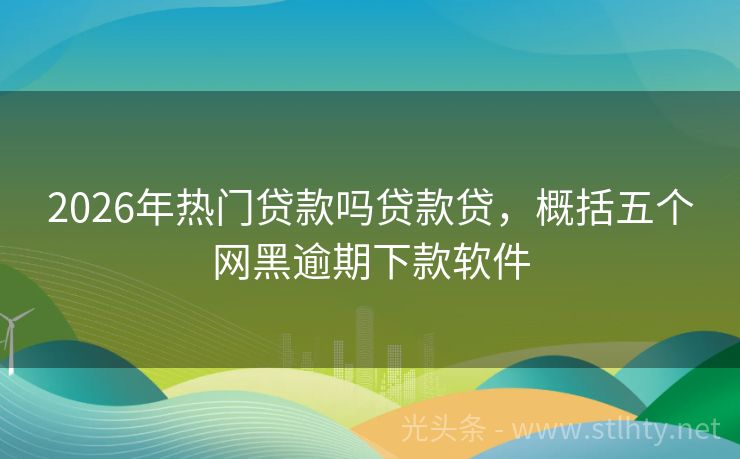 2026年热门贷款吗贷款贷，概括五个网黑逾期下款软件

光头条 - www.stlhty.net